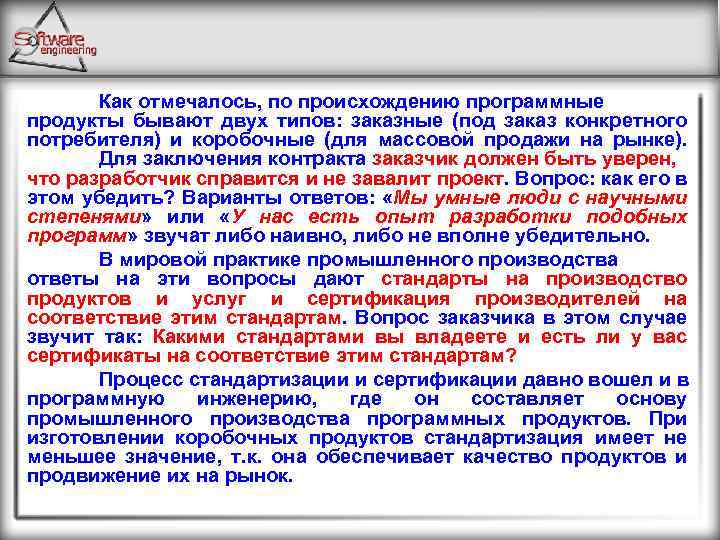 Software engineering

Как отмечалось, по происхождению программные продукты бывают двух типов: заказные (под заказ конкретного потребителя) и коробочные (для массовой продажи на рынке).

Для заключения контракта заказчик должен быть уверен, что разработчик справится и не завалит проект. Вопрос: как его в этом убедить? Варианты ответов: «Мы умные люди с научными степенями» или «У нас есть опыт разработки подобных программ» звучат либо наивно, либо не вполне убедительно.

В мировой практике промышленного производства ответы на эти вопросы дают стандарты на производство продуктов и услуг и сертификация производителей на соответствие этим стандартам. Вопрос заказчика в этом случае звучит так: Какими стандартами вы владеете и есть ли у вас сертификаты на соответствие этим стандартам?

Процесс стандартизации и сертификации давно вошел и в программную инженерию, где он составляет основу промышленного производства программных продуктов. При изготовлении коробочных продуктов стандартизация имеет не меньшее значение, т.к. она обеспечивает качество продуктов и продвижение их на рынок.